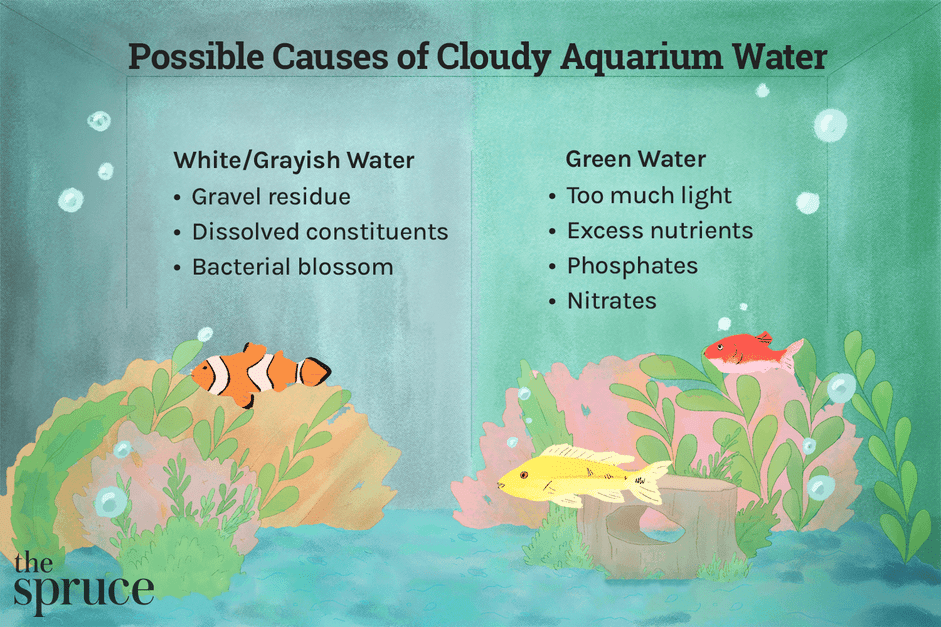 Possible Causes of Cloudy Aquarium Water

White/Grayish Water
• Gravel residue
• Dissolved constituents
• Bacterial blossom

Green Water
• Too much light
• Excess nutrients
• Phosphates
• Nitrates

the spruce